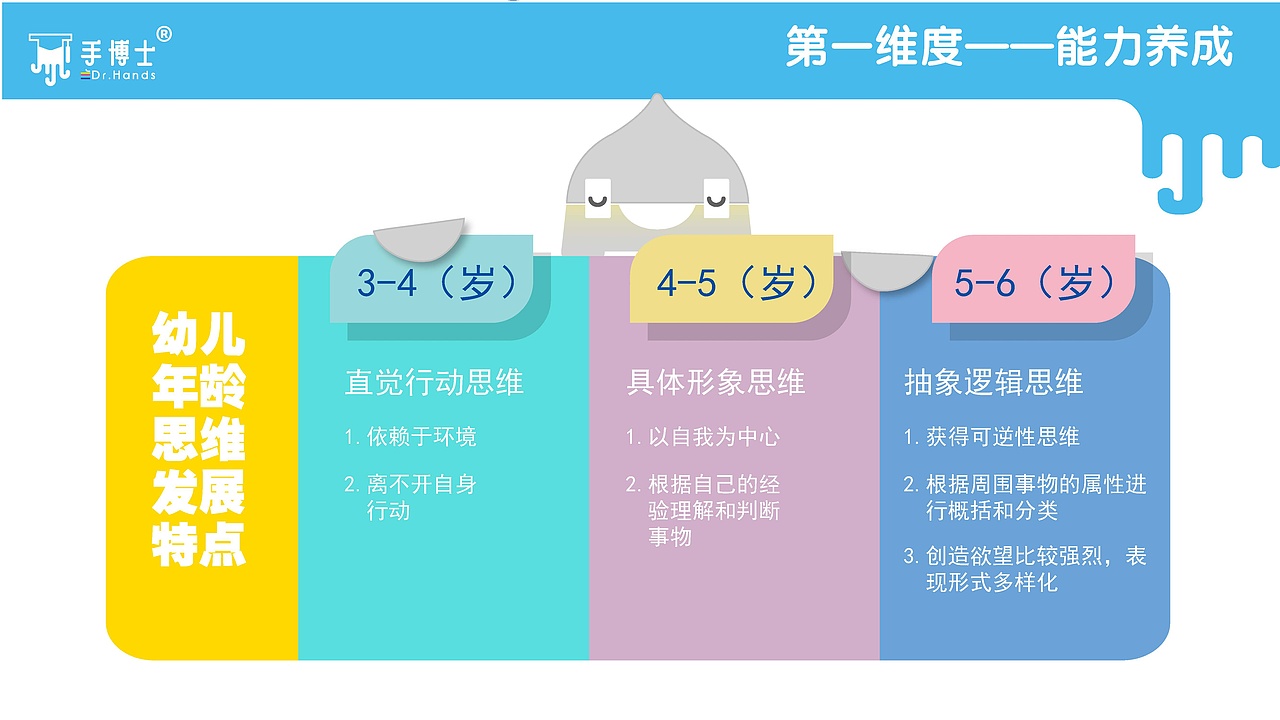 手博士®
Dr.Hands

第一维度——能力养成

幼儿年龄思维发展特点

3-4（岁）

直觉行动思维

1. 依赖于环境

2. 离不开自身行动

4-5（岁）

具体形象思维

1. 以自我为中心

2. 根据自己的经验理解和判断事物

5-6（岁）

抽象逻辑思维

1. 获得可逆性思维

2. 根据周围事物的属性进行概括和分类

3. 创造欲望比较强烈，表现形式多样化